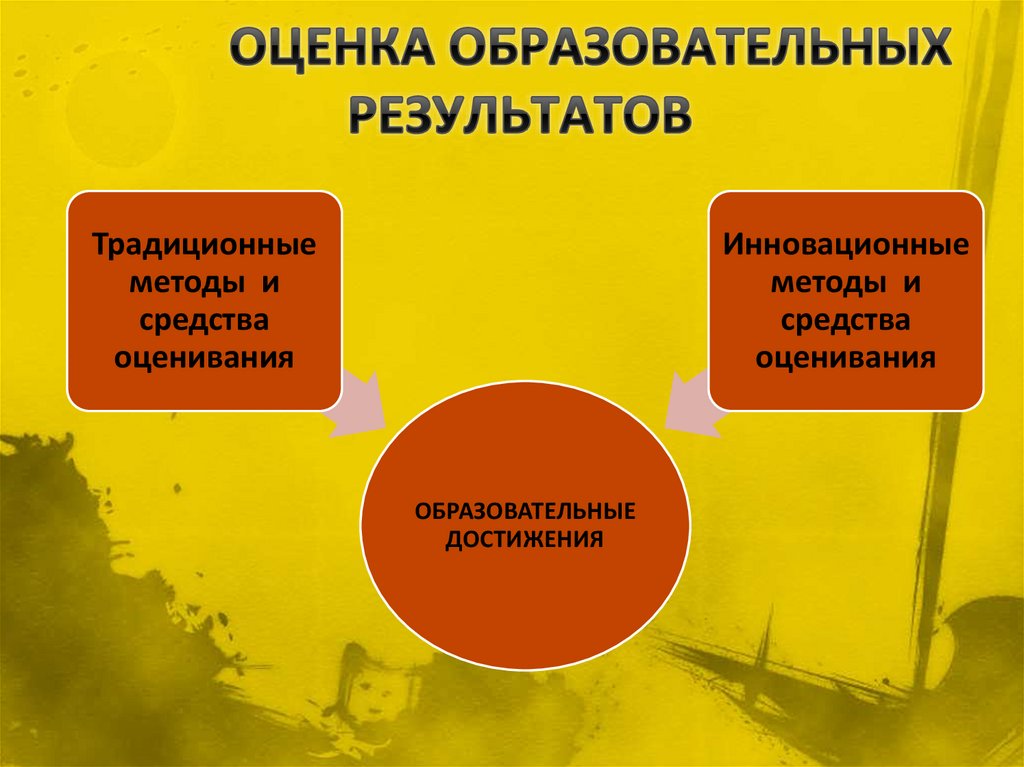 ОЦЕНКА ОБРАЗОВАТЕЛЬНЫХ РЕЗУЛЬТАТОВ

Традиционные методы и средства оценивания

Инновационные методы и средства оценивания

ОБРАЗОВАТЕЛЬНЫЕ ДОСТИЖЕНИЯ